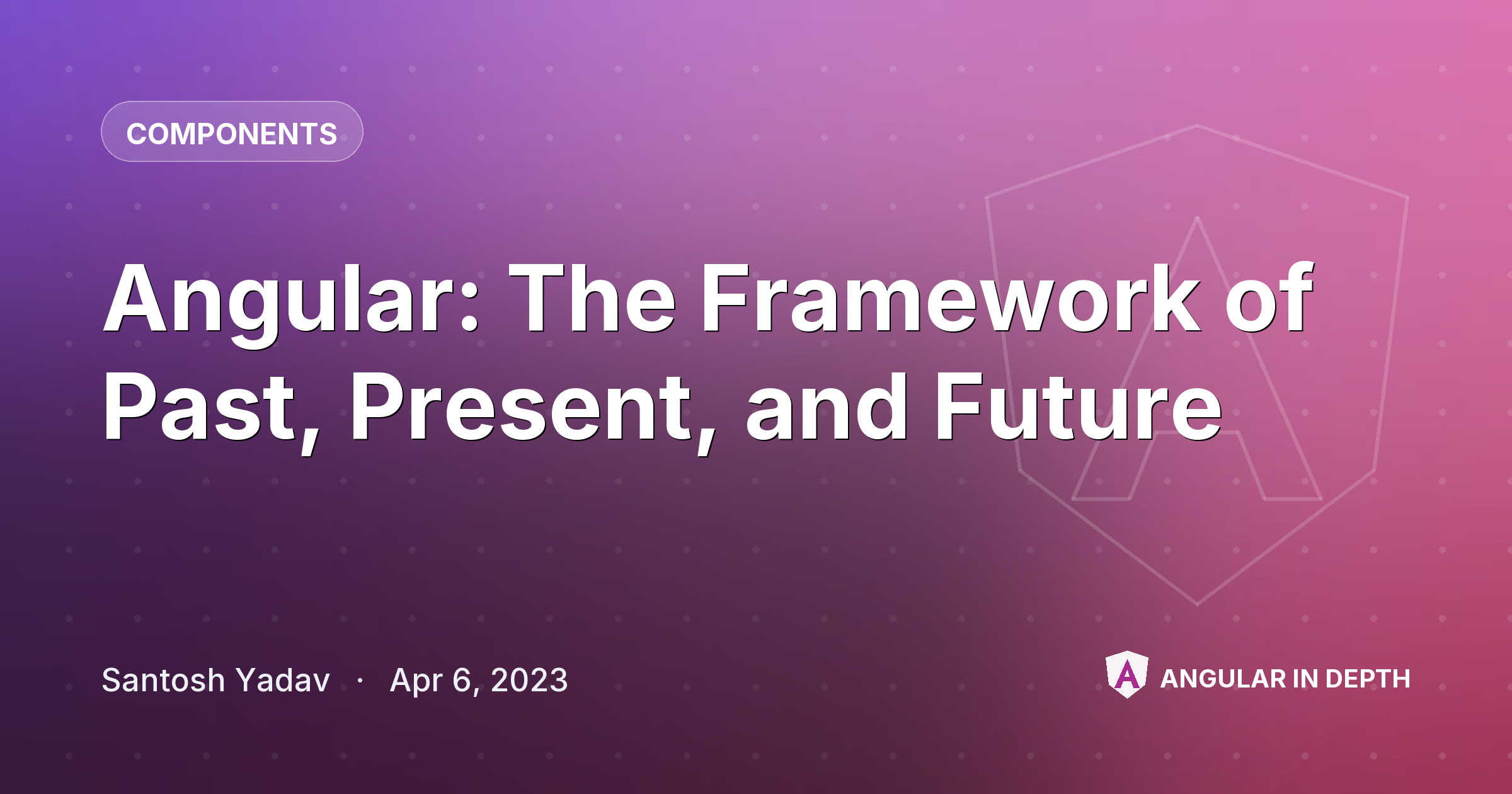 COMPONENTS

Angular: The Framework of Past, Present, and Future

Santosh Yadav · Apr 6, 2023

ANGULAR IN DEPTH